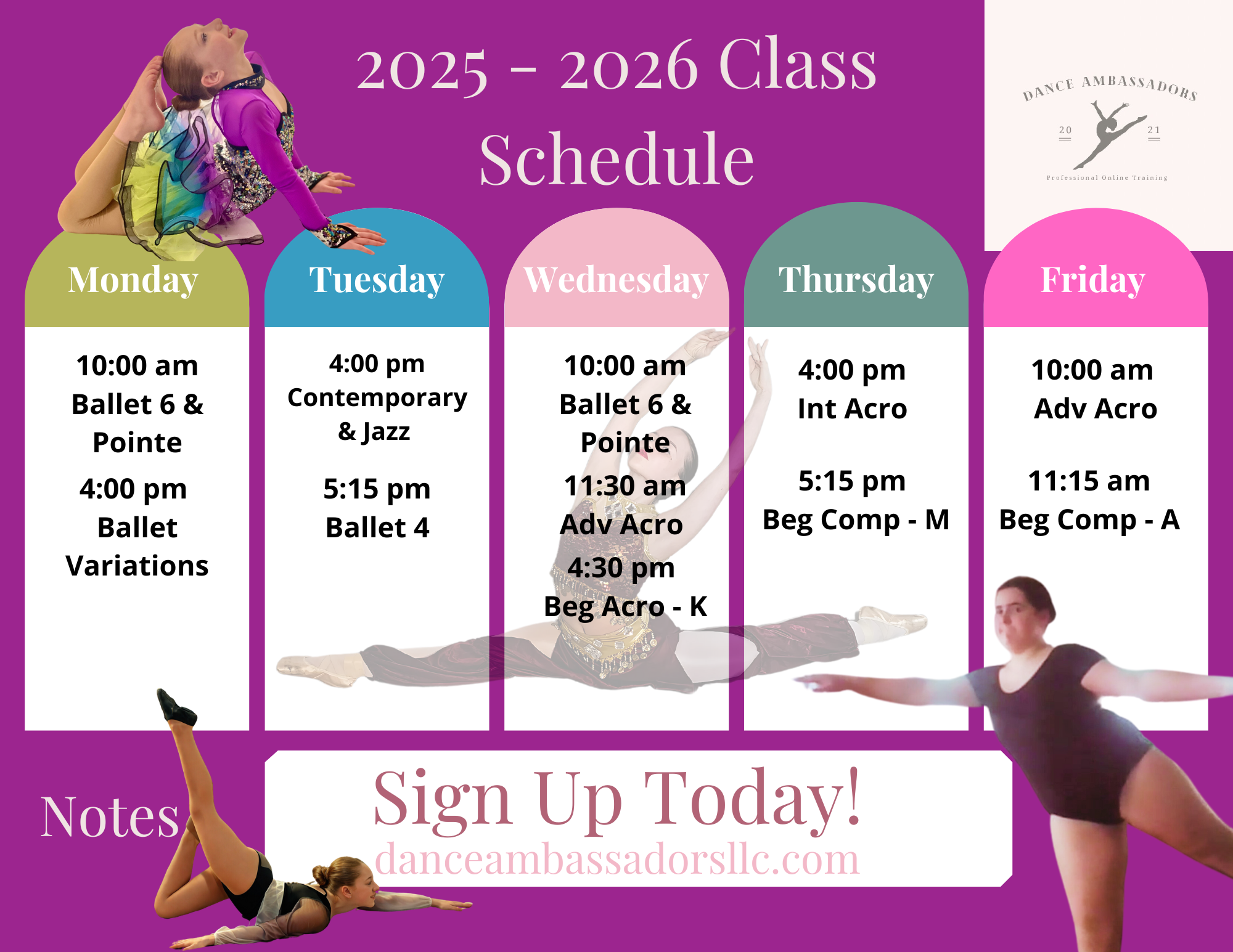 2025 - 2026 Class Schedule

DANCE AMBASSADORS
20 21
Professional Online Training

Monday

10:00 am
Ballet 6 & Pointe
4:00 pm
Ballet Variations

Tuesday

4:00 pm
Contemporary & Jazz
5:15 pm
Ballet 4

Wednesday

10:00 am
Ballet 6 & Pointe
11:30 am
Adv Acro
4:30 pm
Beg Acro - K

Thursday

4:00 pm
Int Acro
5:15 pm
Beg Comp - M

Friday

10:00 am
Adv Acro
11:15 am
Beg Comp - A

Notes

Sign Up Today!
danceambassadorsllc.com